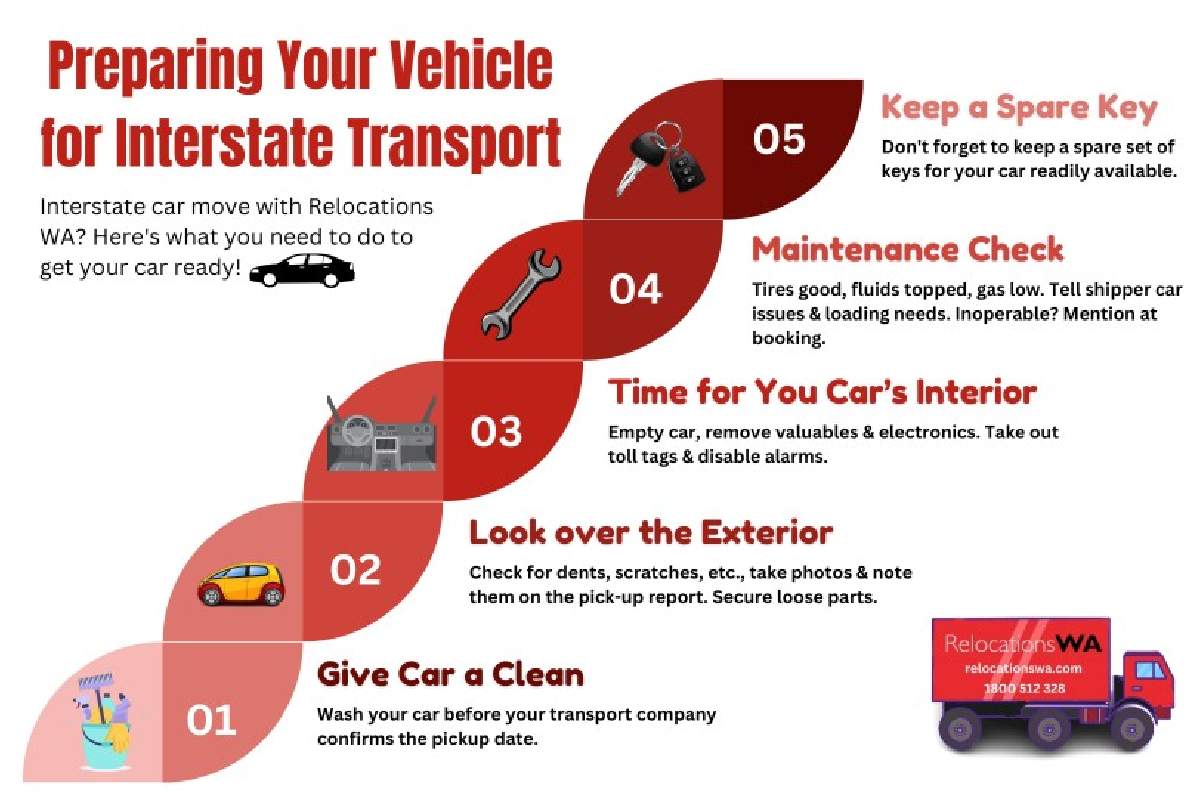 Preparing Your Vehicle for Interstate Transport

Interstate car move with Relocations WA? Here's what you need to do to get your car ready!

05

Keep a Spare Key

Don't forget to keep a spare set of keys for your car readily available.

04

Maintenance Check

Tires good, fluids topped, gas low. Tell shipper car issues & loading needs. Inoperable? Mention at booking.

03

Time for You Car's Interior

Empty car, remove valuables & electronics. Take out toll tags & disable alarms.

02

Look over the Exterior

Check for dents, scratches, etc., take photos & note them on the pick-up report. Secure loose parts.

01

Give Car a Clean

Wash your car before your transport company confirms the pickup date.

RelocationsWA
relocationswa.com
1800 512 328